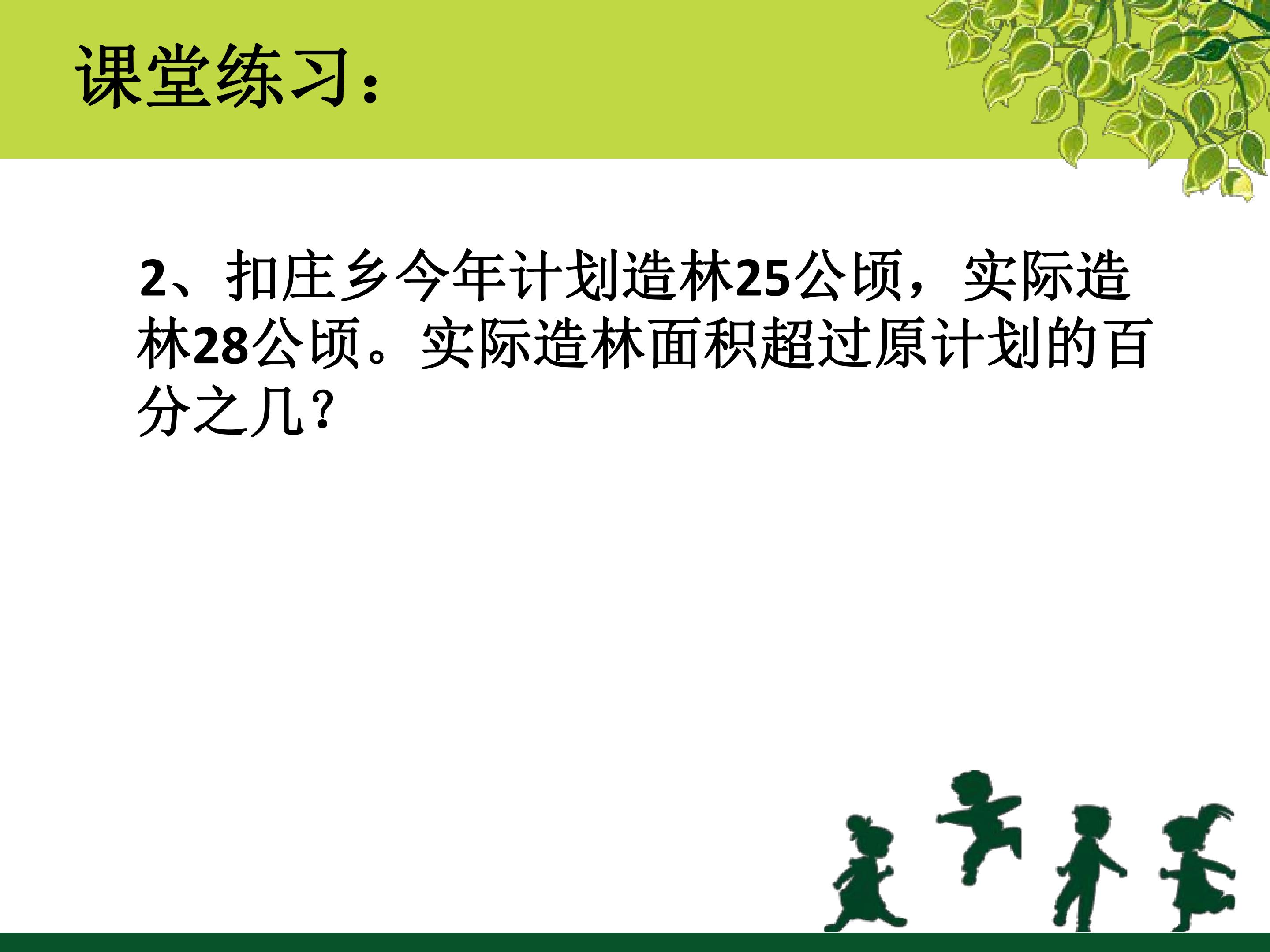 课堂练习：

2、扣庄乡今年计划造林25公顷，实际造林28公顷。实际造林面积超过原计划的百分之几？